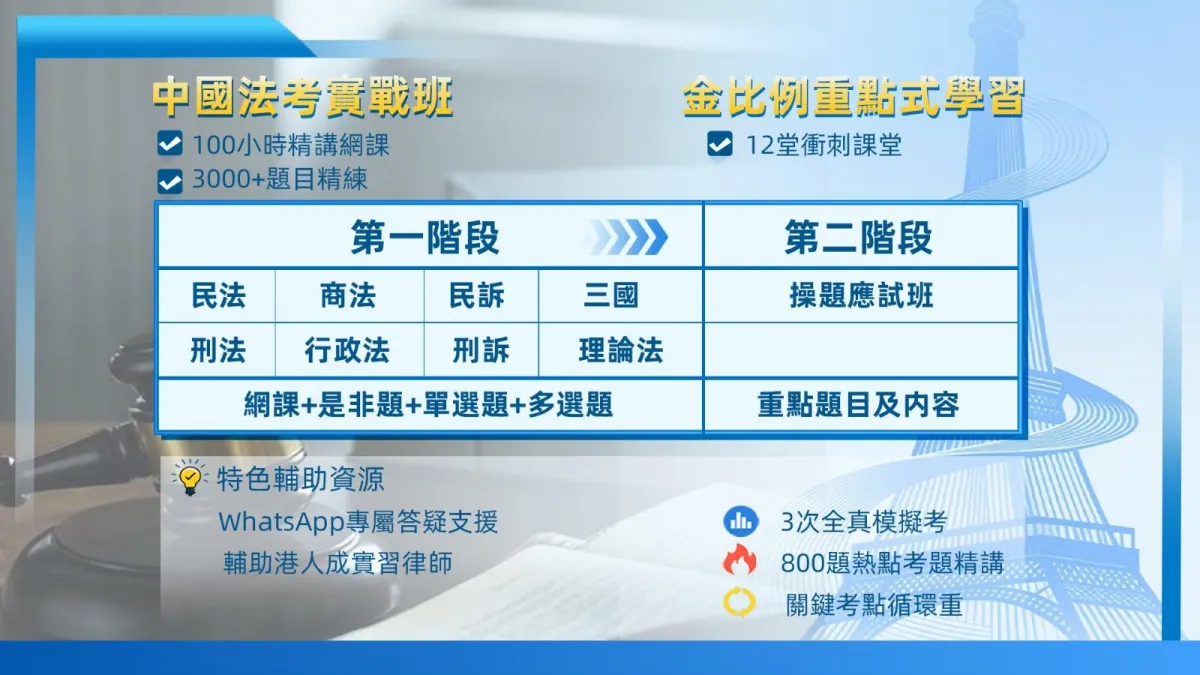 中國法考實戰班

100小時精講網課

3000+題目精練

金比例重點式學習

12堂衝刺課堂

| 第一階段 | | | | 第二階段 |
|---|---|---|---|---|
| 民法 | 商法 | 民訴 | 三國 | 操題應試班 |
| 刑法 | 行政法 | 刑訴 | 理論法 | |
| 網課+是非題+單選題+多選題 | | | | 重點題目及內容 |

特色輔助資源

WhatsApp專屬答疑支援

輔助港人成實習律師

3次全真模擬考

800題熱點考題精講

關鍵考點循環重